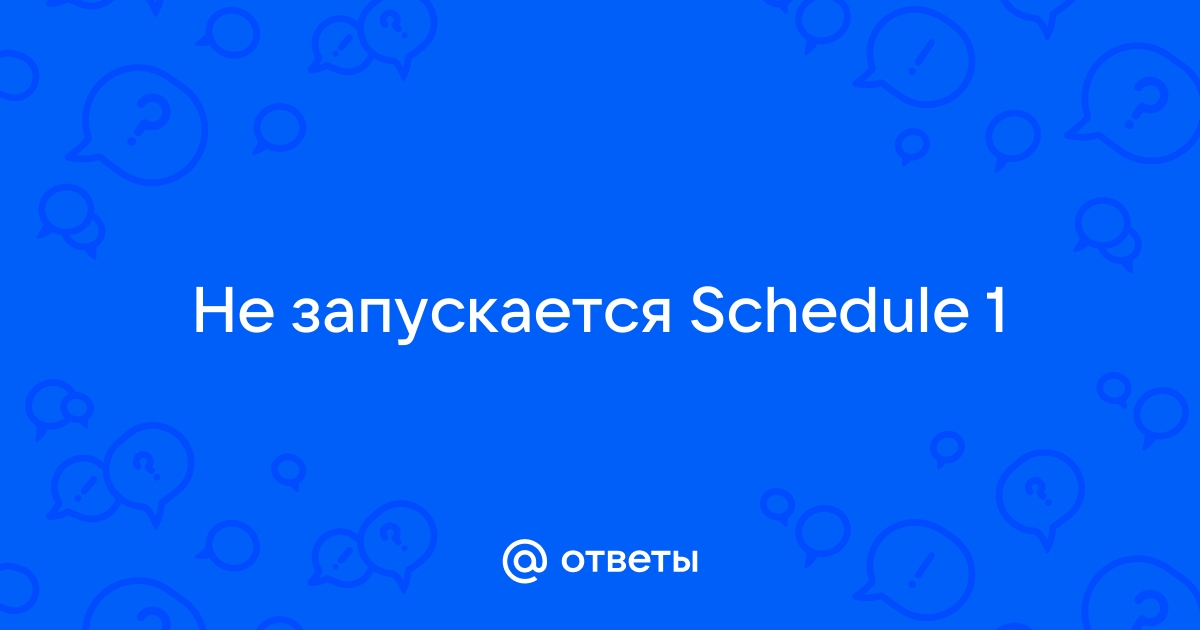 Не запускается Schedule 1

@ ответы